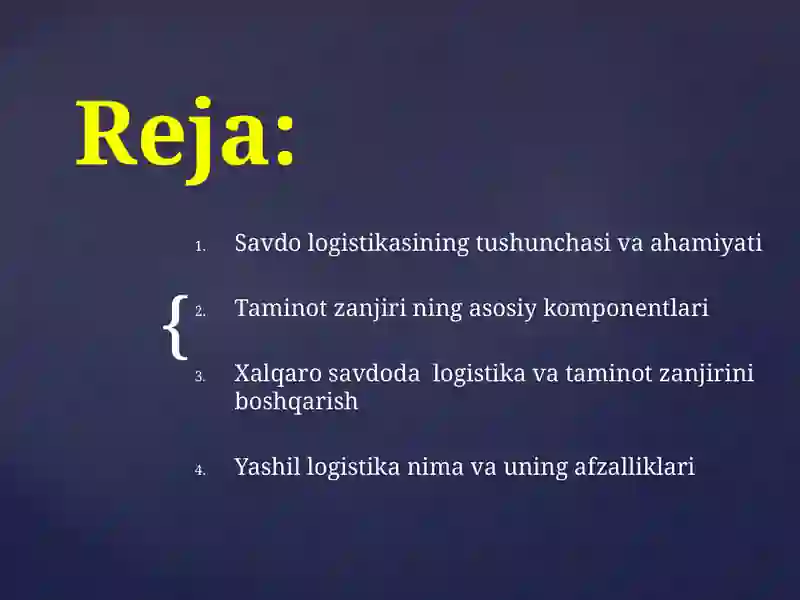 Reja:

1. Savdo logistikasining tushunchasi va ahamiyati

2. Taminot zanjiri ning asosiy komponentlari

3. Xalqaro savdoda logistika va taminot zanjirini boshqarish

4. Yashil logistika nima va uning afzalliklari